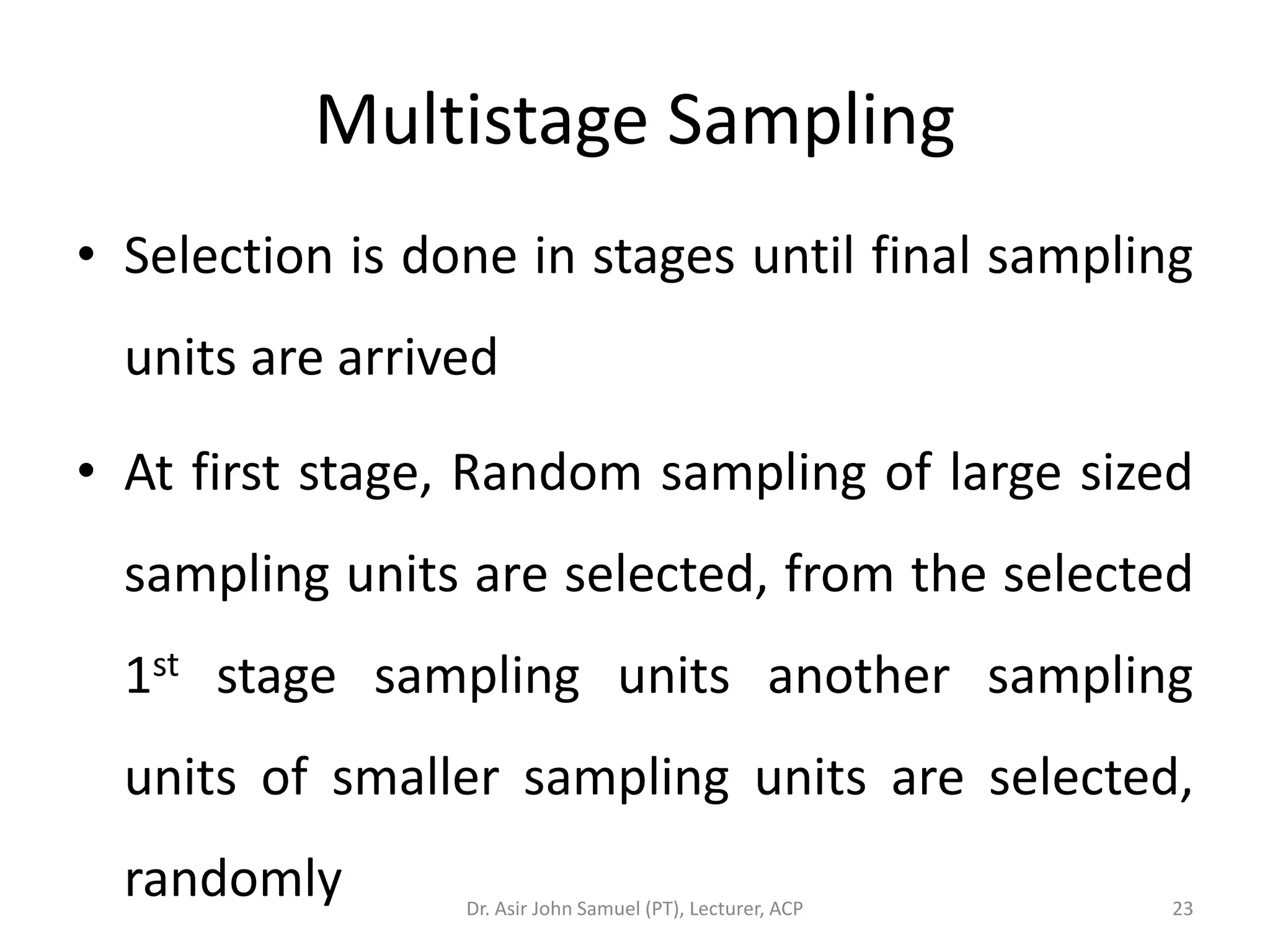 Multistage Sampling

• Selection is done in stages until final sampling units are arrived

• At first stage, Random sampling of large sized sampling units are selected, from the selected 1st stage sampling units another sampling units of smaller sampling units are selected, randomly

Dr. Asir John Samuel (PT), Lecturer, ACP

23